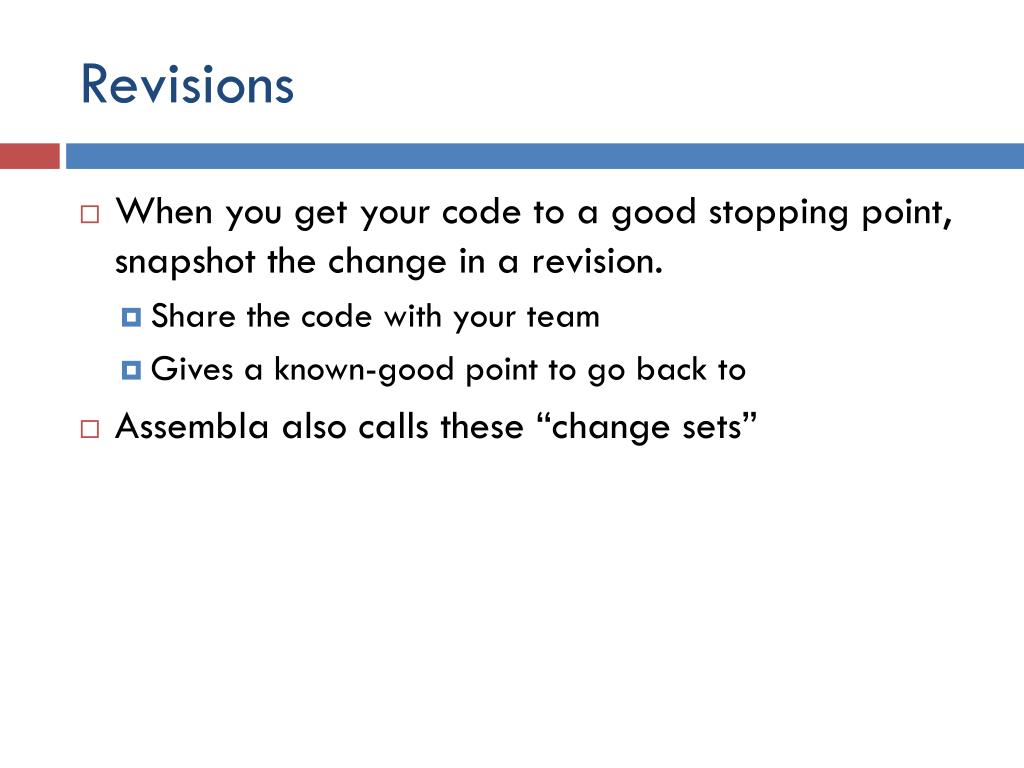 Revisions

When you get your code to a good stopping point, snapshot the change in a revision.

Share the code with your team

Gives a known-good point to go back to

Assembla also calls these “change sets”